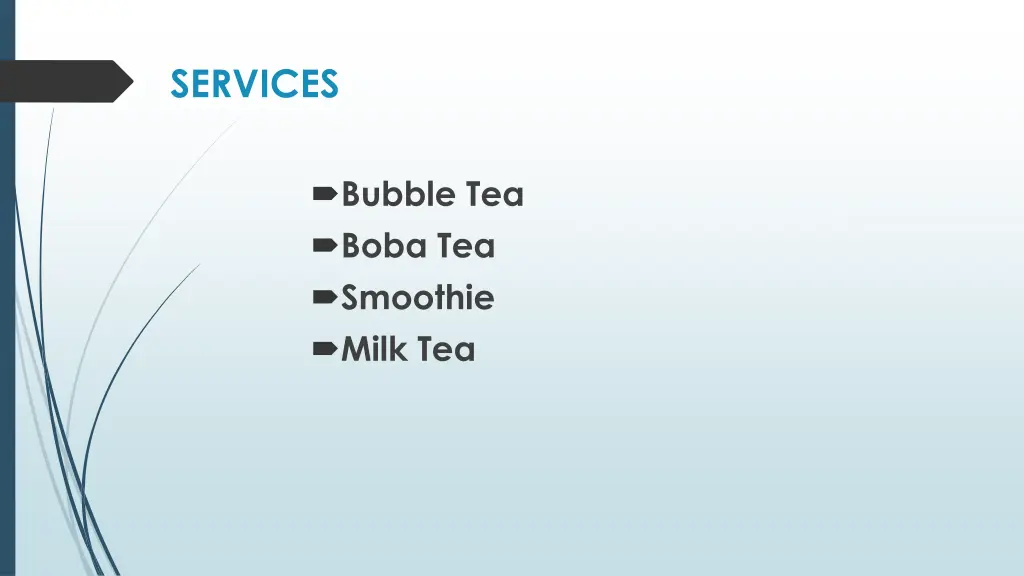 SERVICES

Bubble Tea
Boba Tea
Smoothie
Milk Tea